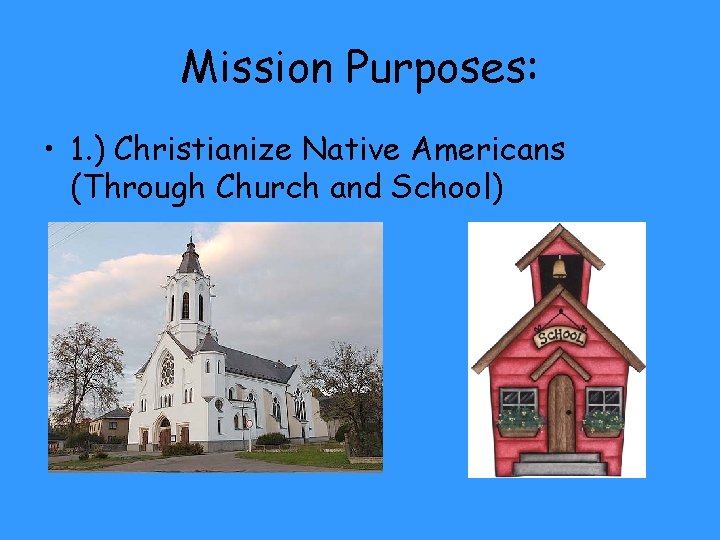 Mission Purposes:

• 1.) Christianize Native Americans (Through Church and School)

SCHOOL